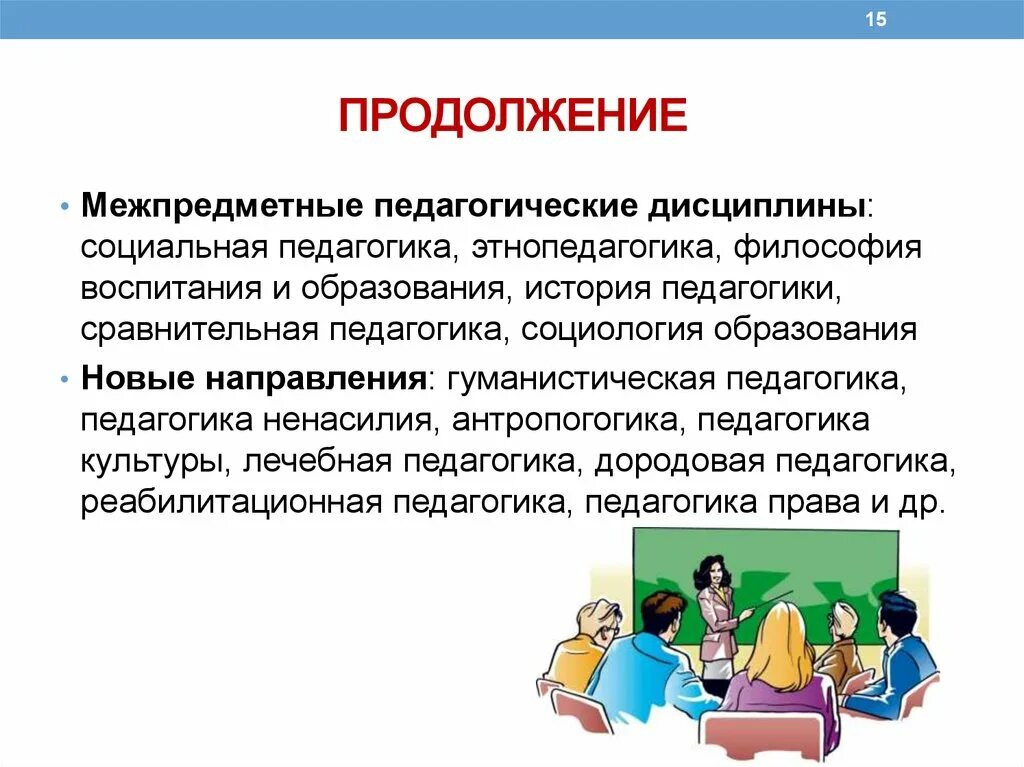 15

ПРОДОЛЖЕНИЕ

• Межпредметные педагогические дисциплины: социальная педагогика, этнопедагогика, философия воспитания и образования, история педагогики, сравнительная педагогика, социология образования

• Новые направления: гуманистическая педагогика, педагогика ненасилия, антропогогика, педагогика культуры, лечебная педагогика, дородовая педагогика, реабилитационная педагогика, педагогика права и др.